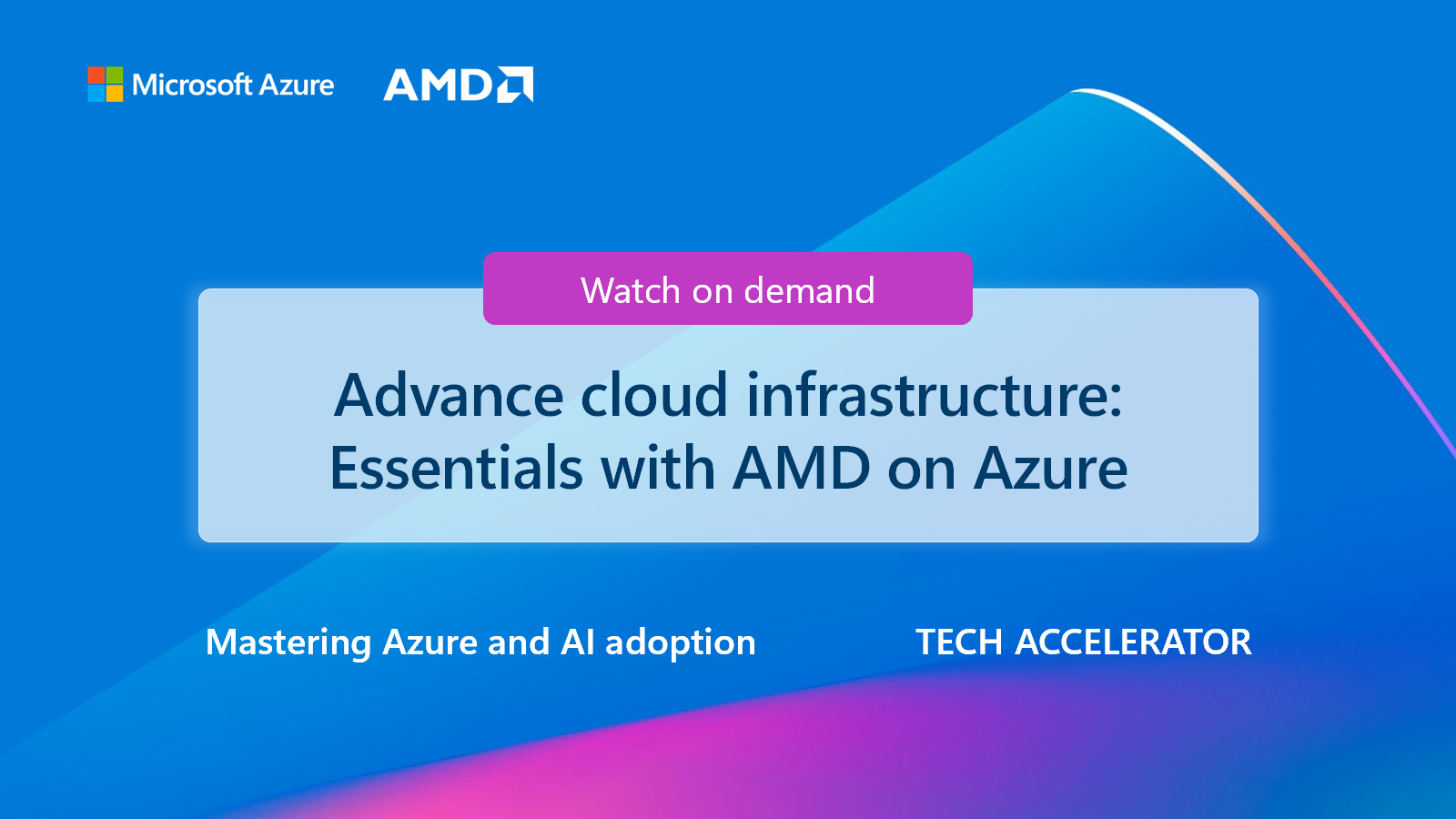 Microsoft Azure AMD

Watch on demand

Advance cloud infrastructure: Essentials with AMD on Azure

Mastering Azure and AI adoption

TECH ACCELERATOR